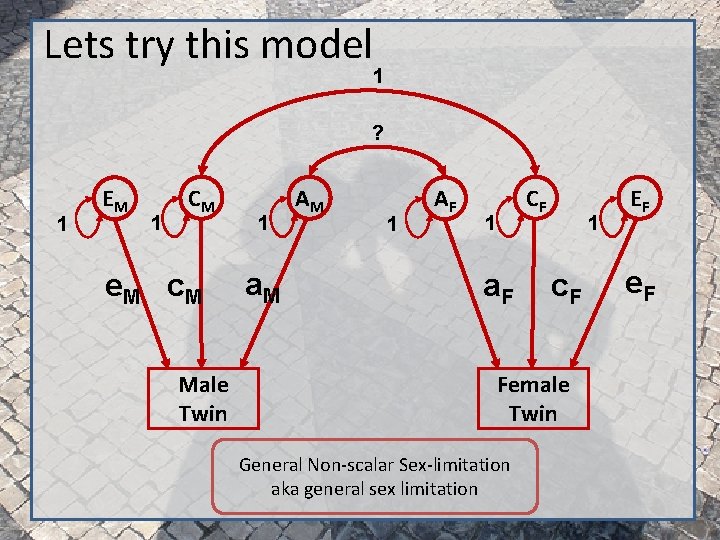 Lets try this model

1

?

$E_M$ $C_M$ $A_M$ $A_F$ $C_F$ $E_F$

1 1 1 1 1 1

$e_M$ $c_M$ $a_M$ $a_F$ $c_F$ $e_F$

Male Twin

Female Twin

General Non-scalar Sex-limitation
aka general sex limitation